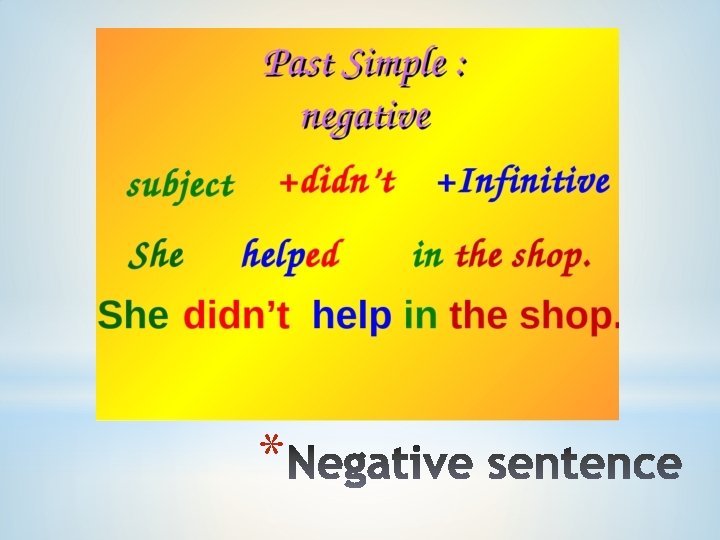 Past Simple :
negative

subject +didn't +Infinitive

She helped in the shop.

She didn't help in the shop.

*Negative sentence